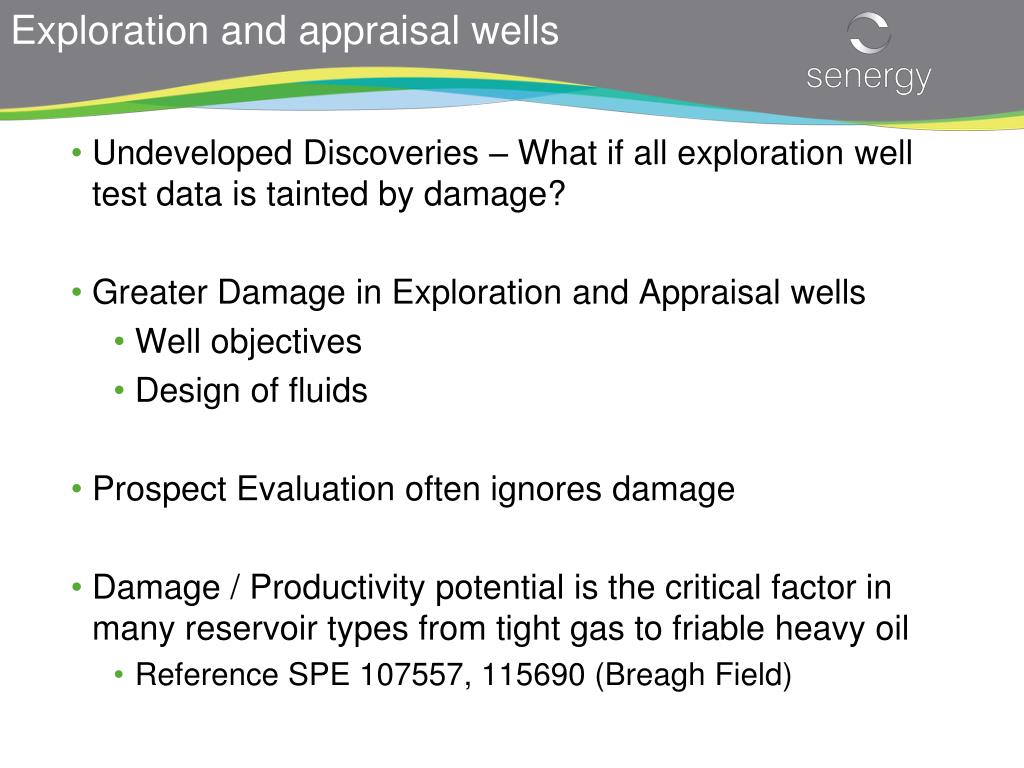 Exploration and appraisal wells

senergy

• Undeveloped Discoveries – What if all exploration well test data is tainted by damage?

• Greater Damage in Exploration and Appraisal wells
  • Well objectives
  • Design of fluids

• Prospect Evaluation often ignores damage

• Damage / Productivity potential is the critical factor in many reservoir types from tight gas to friable heavy oil
  • Reference SPE 107557, 115690 (Breagh Field)